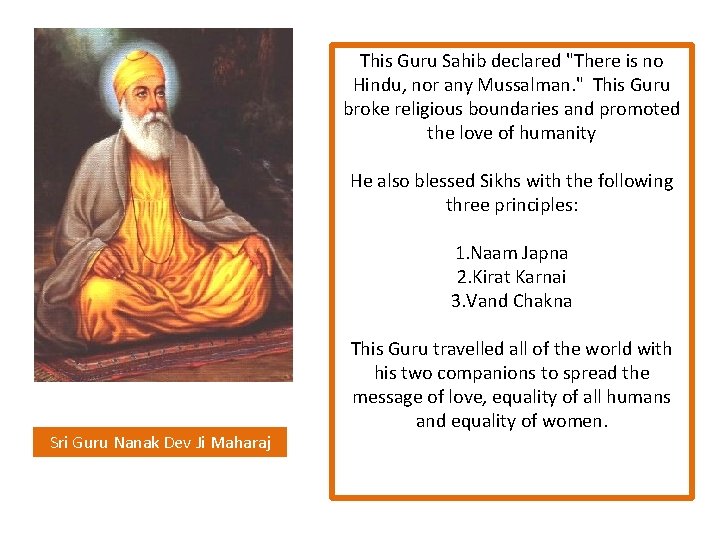 Sri Guru Nanak Dev Ji Maharaj

This Guru Sahib declared "There is no Hindu, nor any Mussalman." This Guru broke religious boundaries and promoted the love of humanity

He also blessed Sikhs with the following three principles:

1.Naam Japna
2.Kirat Karnai
3.Vand Chakna

This Guru travelled all of the world with his two companions to spread the message of love, equality of all humans and equality of women.